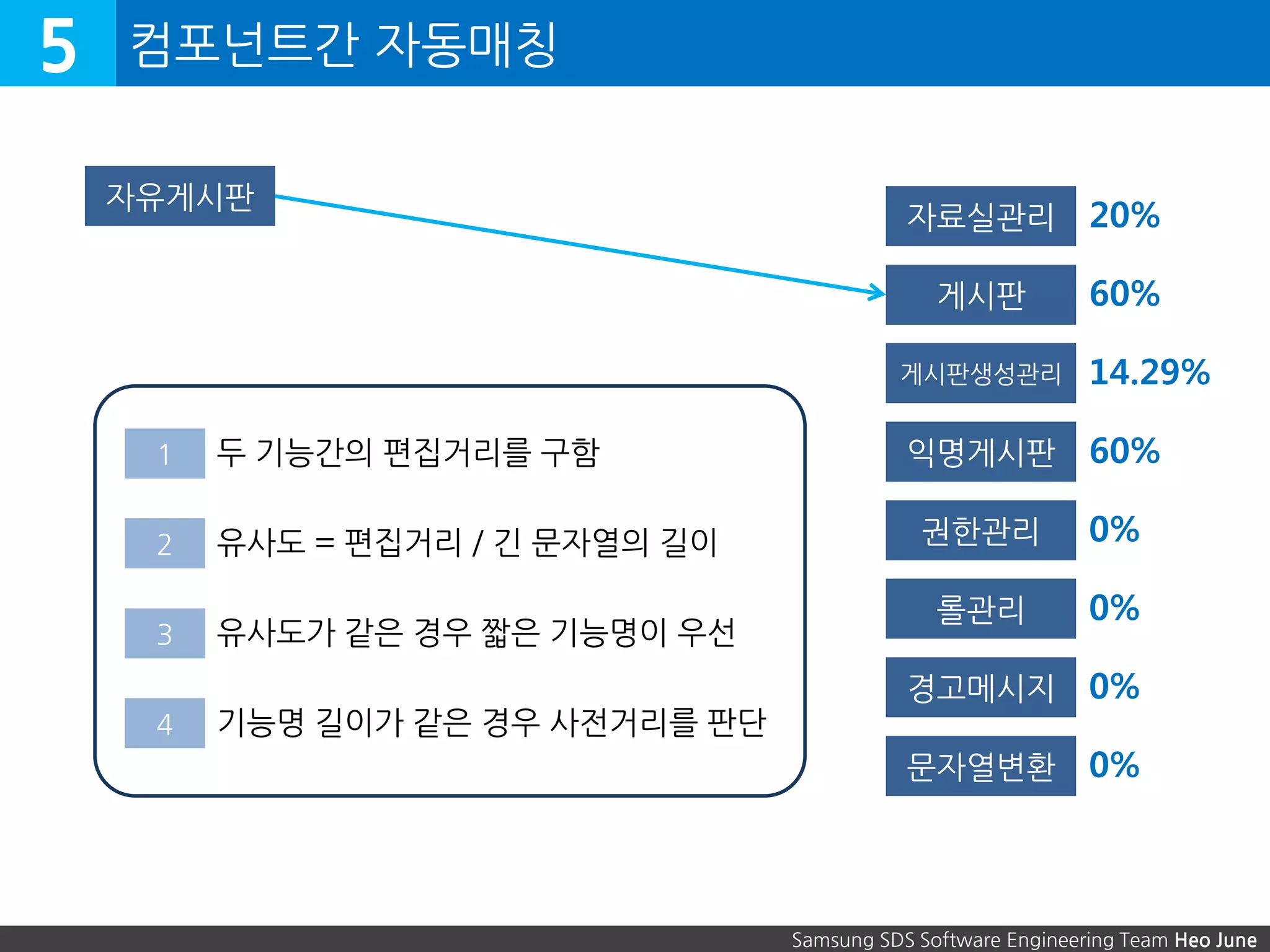 5 컴포넌트간 자동매칭

자유게시판

자료실관리 20%

게시판 60%

게시판생성관리 14.29%

익명게시판 60%

권한관리 0%

롤관리 0%

경고메시지 0%

문자열변환 0%

1 두 기능간의 편집거리를 구함

2 유사도 = 편집거리 / 긴 문자열의 길이

3 유사도가 같은 경우 짧은 기능명이 우선

4 기능명 길이가 같은 경우 사전거리를 판단

Samsung SDS Software Engineering Team Heo June